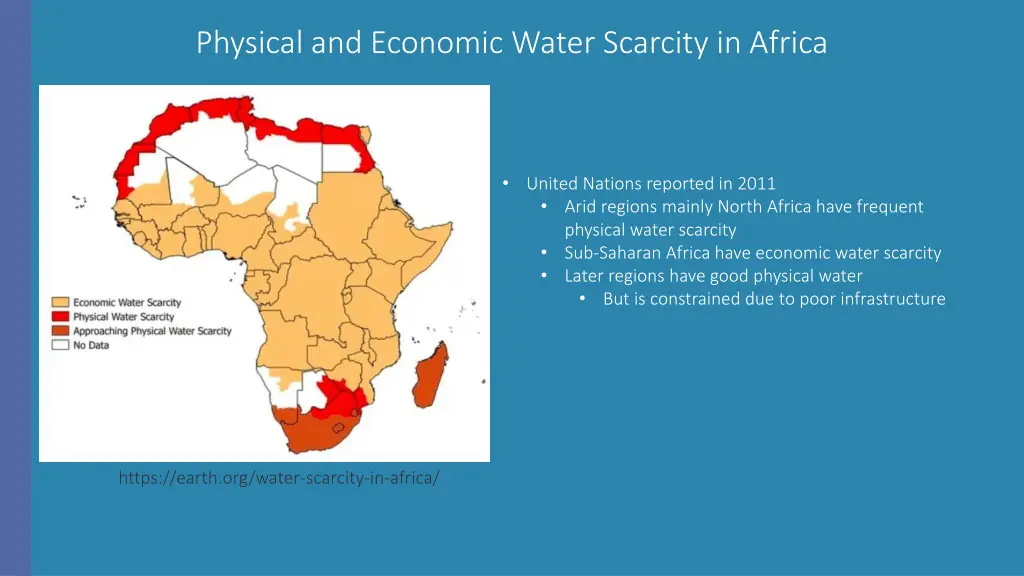 Physical and Economic Water Scarcity in Africa

Economic Water Scarcity
Physical Water Scarcity
Approaching Physical Water Scarcity
No Data

https://earth.org/water-scarcity-in-africa/

• United Nations reported in 2011
  • Arid regions mainly North Africa have frequent physical water scarcity
  • Sub-Saharan Africa have economic water scarcity
  • Later regions have good physical water
    • But is constrained due to poor infrastructure